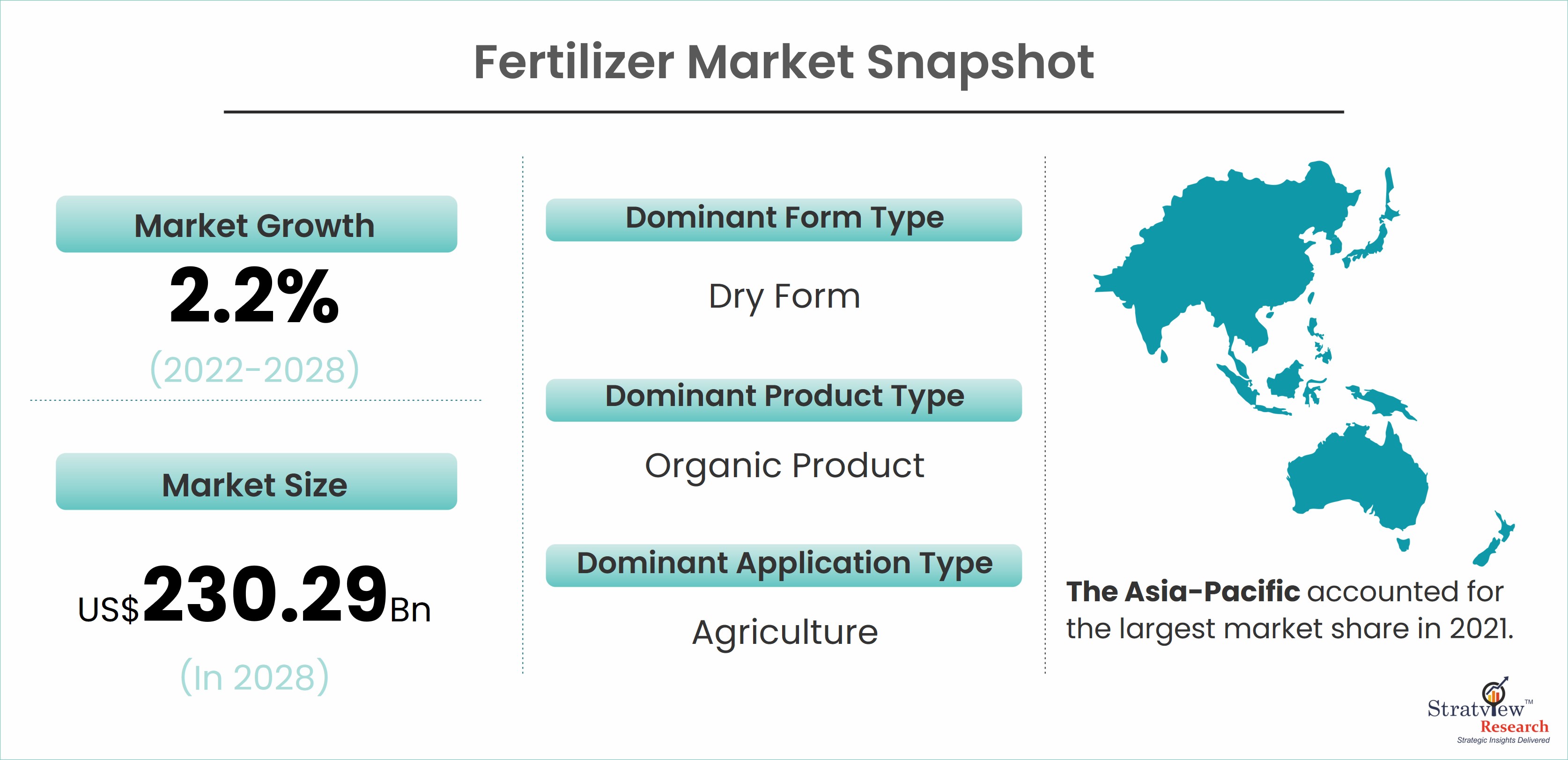 Fertilizer Market Snapshot

Market Growth

2.2%

(2022-2028)

Market Size

US$230.29Bn

(In 2028)

Dominant Form Type

Dry Form

Dominant Product Type

Organic Product

Dominant Application Type

Agriculture

The Asia-Pacific accounted for the largest market share in 2021.

Stratview™ Research
Strategic Insights Delivered